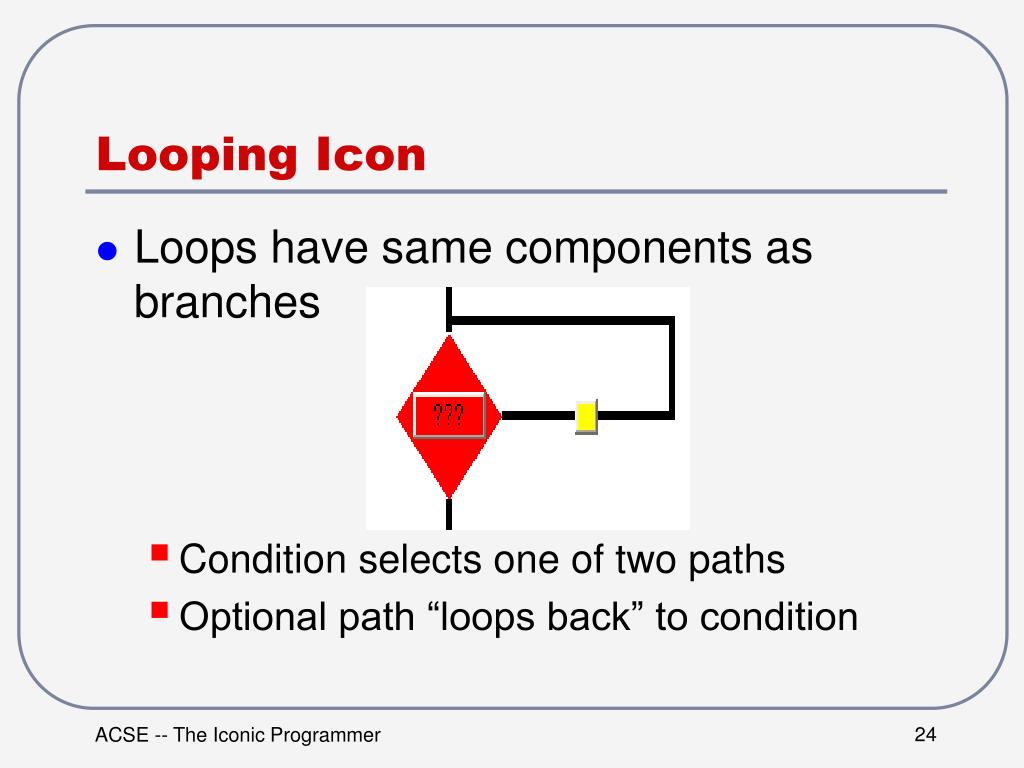 Looping Icon

Loops have same components as branches

???

Condition selects one of two paths

Optional path “loops back” to condition

ACSE -- The Iconic Programmer

24